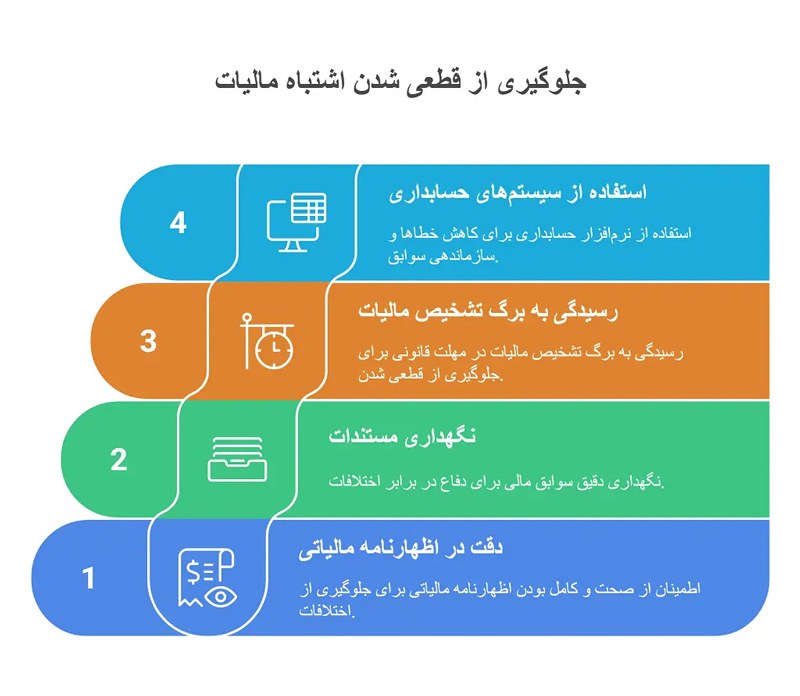 جلوگیری از قطعی شدن اشتباه مالیات

4

استفاده از سیستم‌های حسابداری

استفاده از نرم‌افزار حسابداری برای کاهش خطاها و سازماندهی سوابق.

3

رسیدگی به برگ تشخیص مالیات

رسیدگی به برگ تشخیص مالیات در مهلت قانونی برای جلوگیری از قطعی شدن.

2

نگهداری مستندات

نگهداری دقیق سوابق مالی برای دفاع در برابر اختلافات.

1

دقت در اظهارنامه مالیاتی

اطمینان از صحت و کامل بودن اظهارنامه مالیاتی برای جلوگیری از اختلافات.